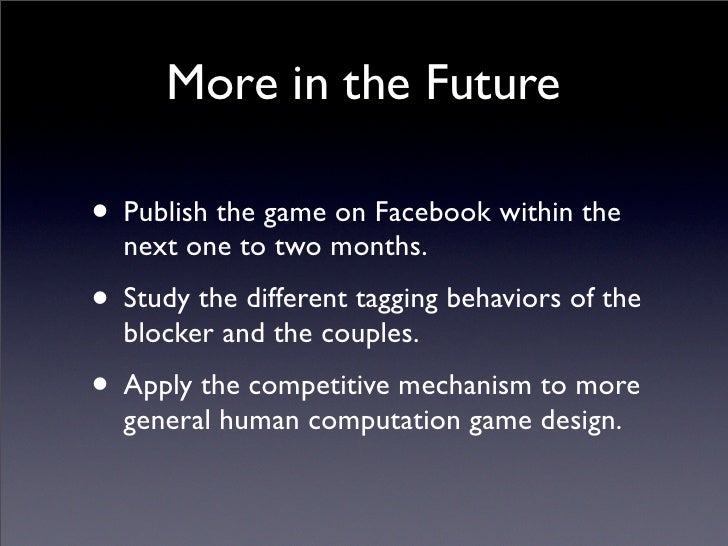 More in the Future

• Publish the game on Facebook within the next one to two months.

• Study the different tagging behaviors of the blocker and the couples.

• Apply the competitive mechanism to more general human computation game design.